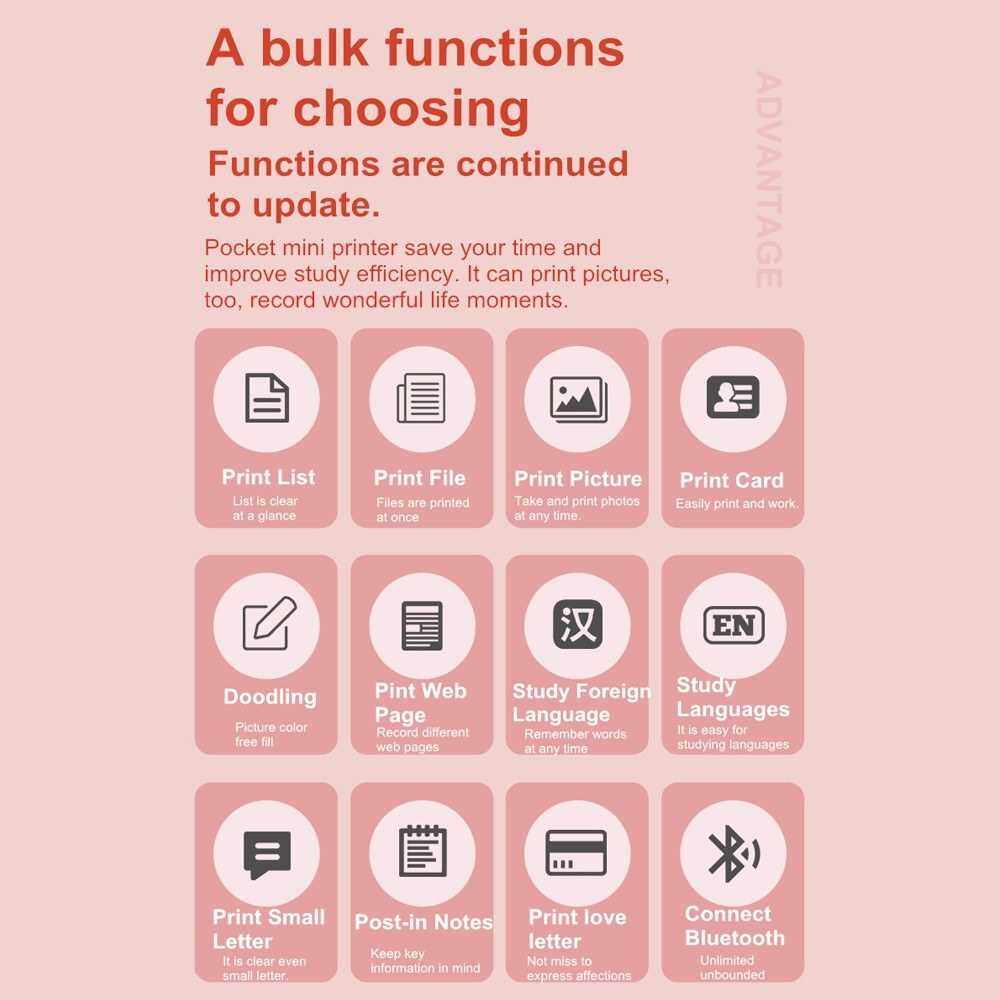 A bulk functions for choosing

Functions are continued to update.

Pocket mini printer save your time and improve study efficiency. It can print pictures, too, record wonderful life moments.

ADVANTAGE

Print List
List is clear at a glance

Print File
Files are printed at once

Print Picture
Take and print photos at any time.

Print Card
Easily print and work.

Doodling
Picture color free fill

Pint Web Page
Record different web pages

汉
Study Foreign Language
Remember words at any time

EN
Study Languages
It is easy for studying languages

Print Small Letter
It is clear even small letter.

Post-in Notes
Keep key information in mind

Print love letter
Not miss to express affections

Connect Bluetooth
Unlimited unbounded